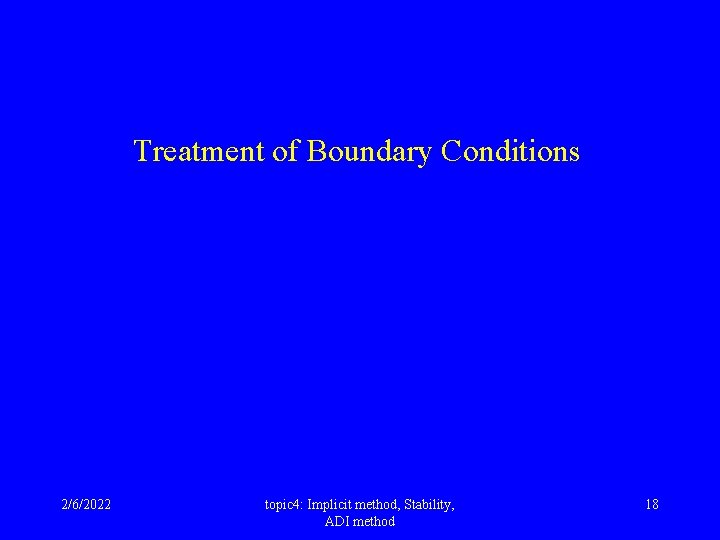 Treatment of Boundary Conditions

2/6/2022

topic4: Implicit method, Stability, ADI method

18